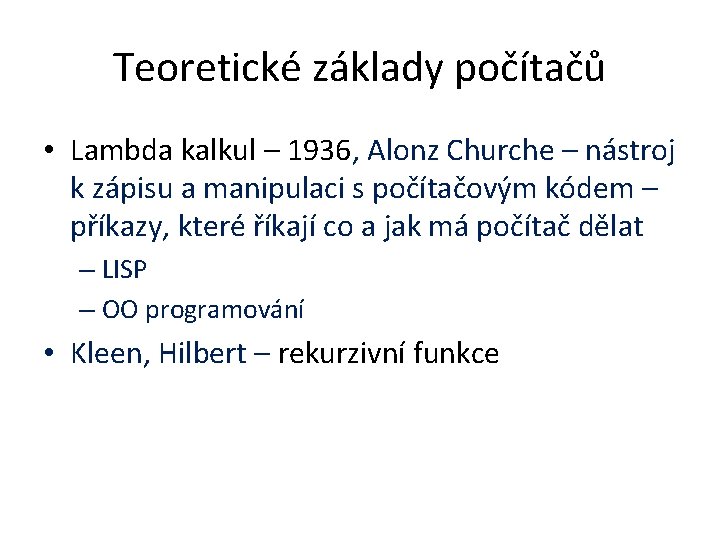 Teoretické základy počítačů

• Lambda kalkul – 1936, Alonz Churche – nástroj k zápisu a manipulaci s počítačovým kódem – příkazy, které říkají co a jak má počítač dělat
– LISP
– OO programování
• Kleen, Hilbert – rekurzivní funkce